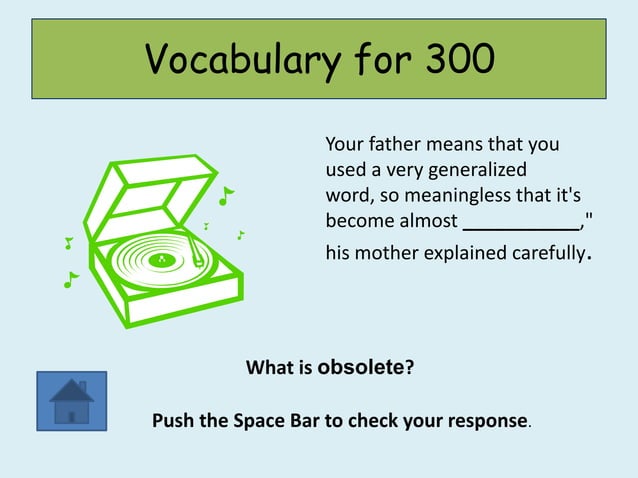 Vocabulary for 300

Your father means that you used a very generalized word, so meaningless that it's become almost ___________," his mother explained carefully.

What is obsolete?

Push the Space Bar to check your response.